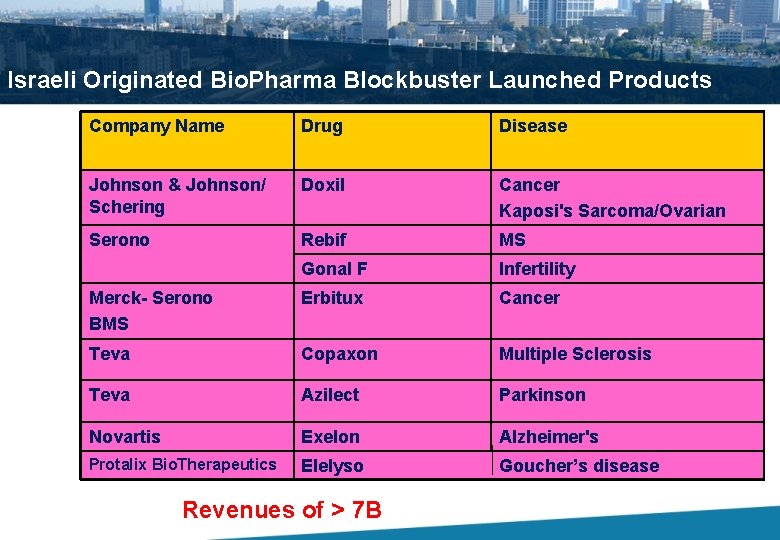 Israeli Originated BioPharma Blockbuster Launched Products

| Company Name | Drug | Disease |
|---|---|---|
| Johnson & Johnson/ Schering | Doxil | Cancer Kaposi's Sarcoma/Ovarian |
| Serono | Rebif | MS |
| | Gonal F | Infertility |
| Merck- Serono BMS | Erbitux | Cancer |
| Teva | Copaxon | Multiple Sclerosis |
| Teva | Azilect | Parkinson |
| Novartis | Exelon | Alzheimer's |
| Protalix BioTherapeutics | Elelyso | Goucher's disease |

Revenues of > 7B